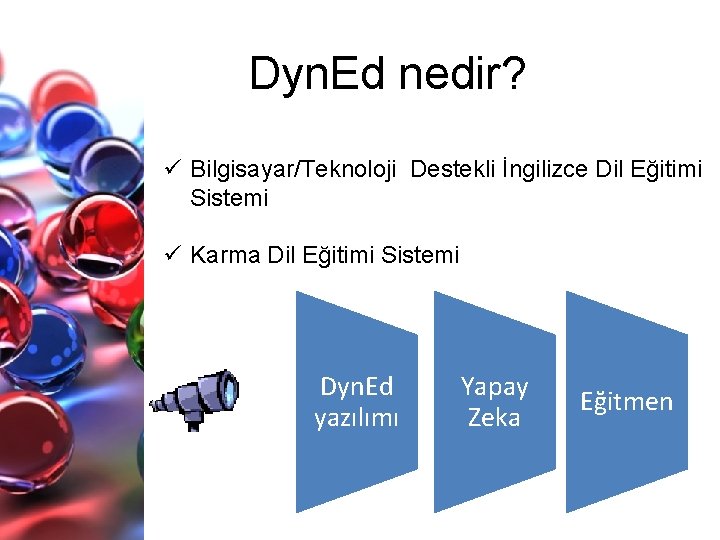 DynEd nedir?

✓ Bilgisayar/Teknoloji Destekli İngilizce Dil Eğitimi Sistemi

✓ Karma Dil Eğitimi Sistemi

DynEd yazılımı

Yapay Zeka

Eğitmen